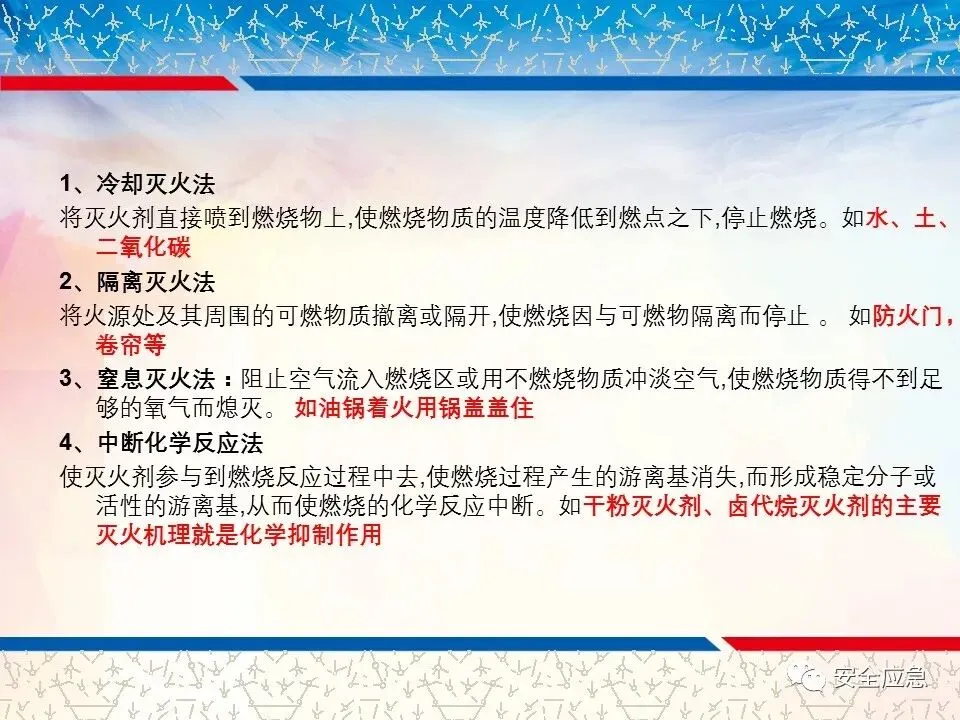 1、冷却灭火法

将灭火剂直接喷到燃烧物上,使燃烧物质的温度降低到燃点之下,停止燃烧。如水、土、二氧化碳

2、隔离灭火法

将火源处及其周围的可燃物质撤离或隔开,使燃烧因与可燃物隔离而停止 。 如防火门,卷帘等

3、窒息灭火法：阻止空气流入燃烧区或用不燃烧物质冲淡空气,使燃烧物质得不到足够的氧气而熄灭。 如油锅着火用锅盖盖住

4、中断化学反应法

使灭火剂参与到燃烧反应过程中去,使燃烧过程产生的游离基消失,而形成稳定分子或活性的游离基,从而使燃烧的化学反应中断。如干粉灭火剂、卤代烷灭火剂的主要灭火机理就是化学抑制作用

安全应急